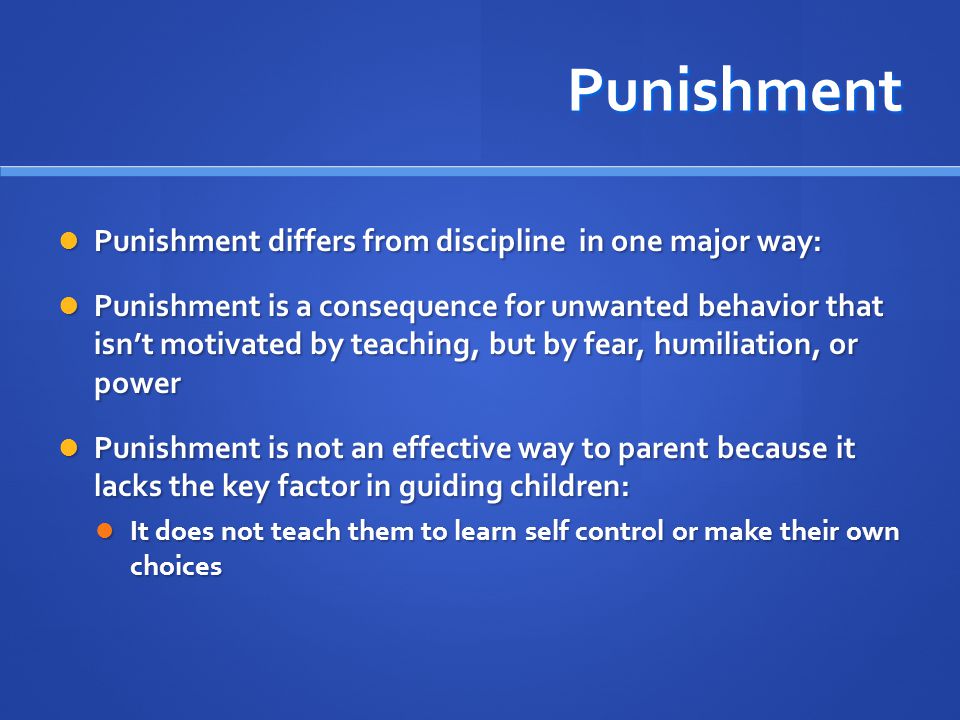 Punishment

- Punishment differs from discipline  in one major way:
- Punishment is a consequence for unwanted behavior that isn't motivated by teaching, but by fear, humiliation, or power
- Punishment is not an effective way to parent because it lacks the key factor in guiding children:
  - It does not teach them to learn self control or make their own choices